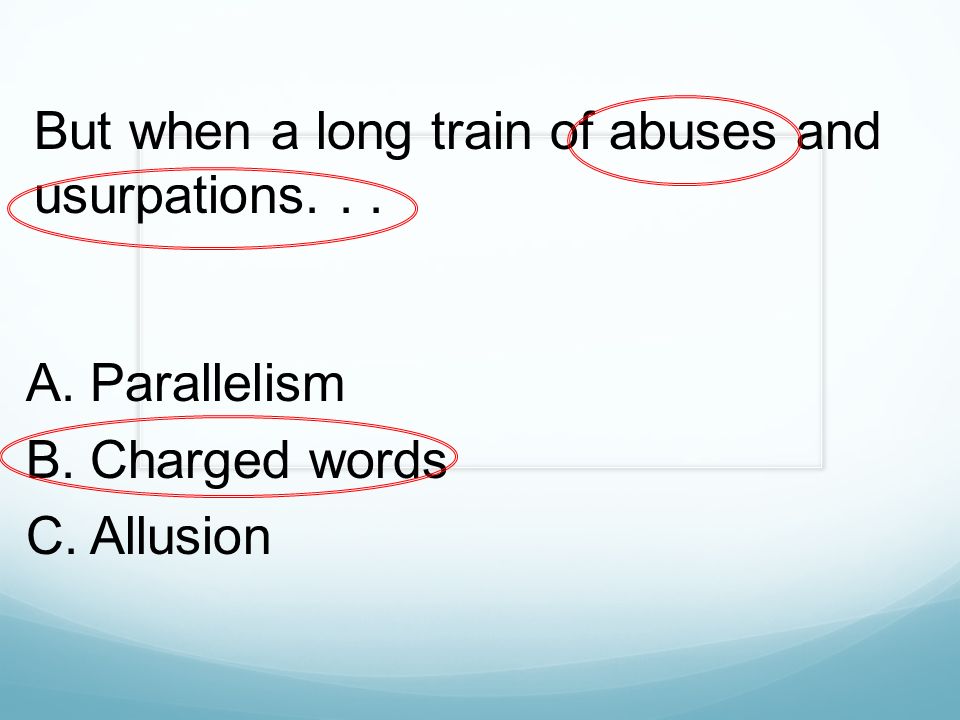 But when a long train of abuses and usurpations. . .

A. Parallelism
B. Charged words
C. Allusion